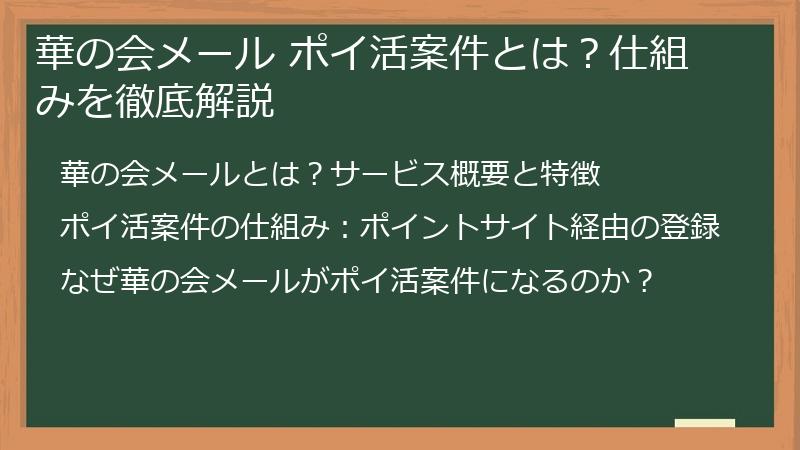 華の会メール ポイ活案件とは？仕組みを徹底解説

華の会メールとは？サービス概要と特徴

ポイ活案件の仕組み：ポイントサイト経由の登録

なぜ華の会メールがポイ活案件になるのか？